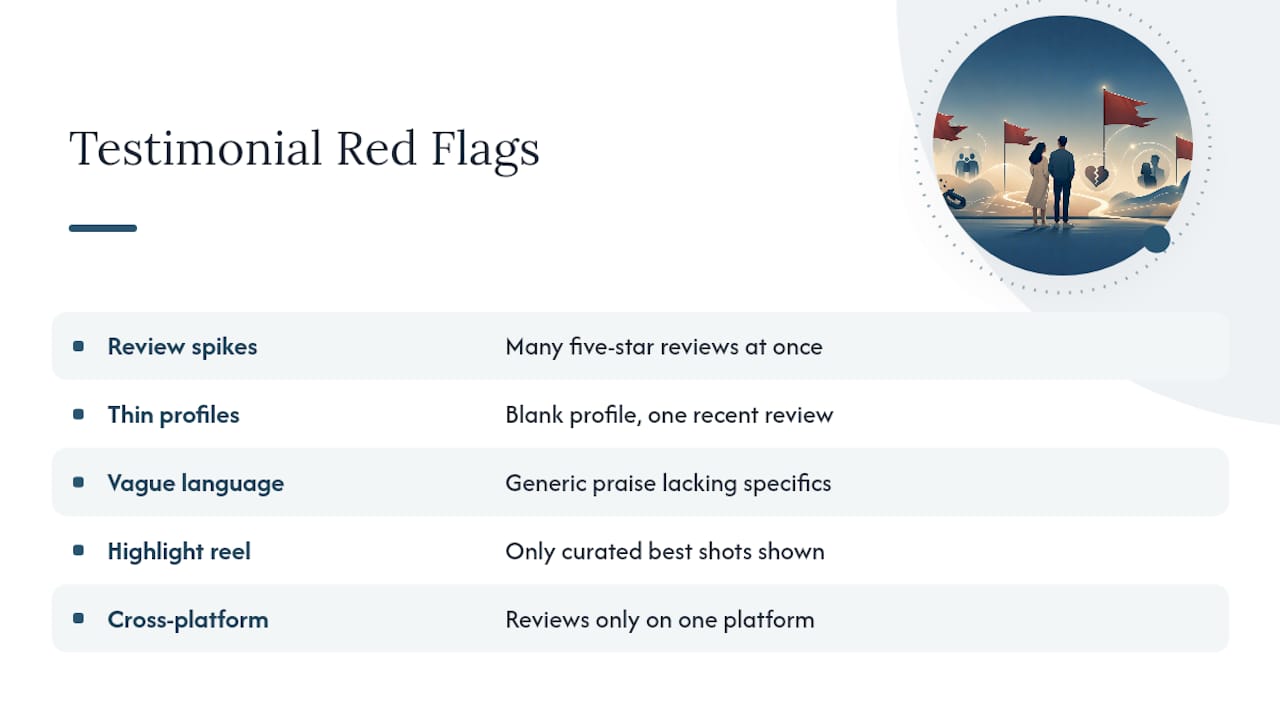 Testimonial Red Flags

| | |
|---|---|
| Review spikes | Many five-star reviews at once |
| Thin profiles | Blank profile, one recent review |
| Vague language | Generic praise lacking specifics |
| Highlight reel | Only curated best shots shown |
| Cross-platform | Reviews only on one platform |